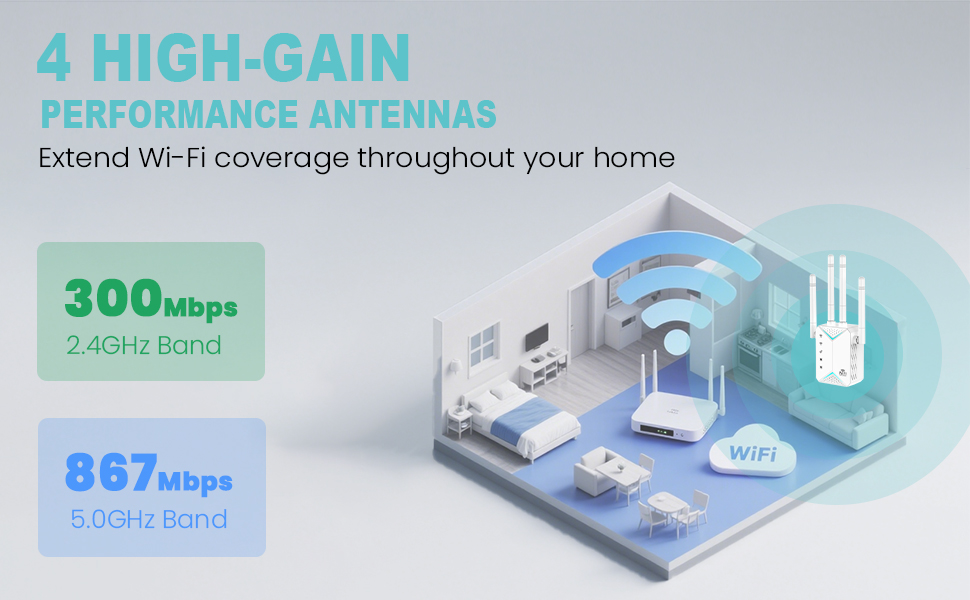 4 HIGH-GAIN
PERFORMANCE ANTENNAS
Extend Wi-Fi coverage throughout your home

300Mbps
2.4GHz Band

867Mbps
5.0GHz Band

WiFi